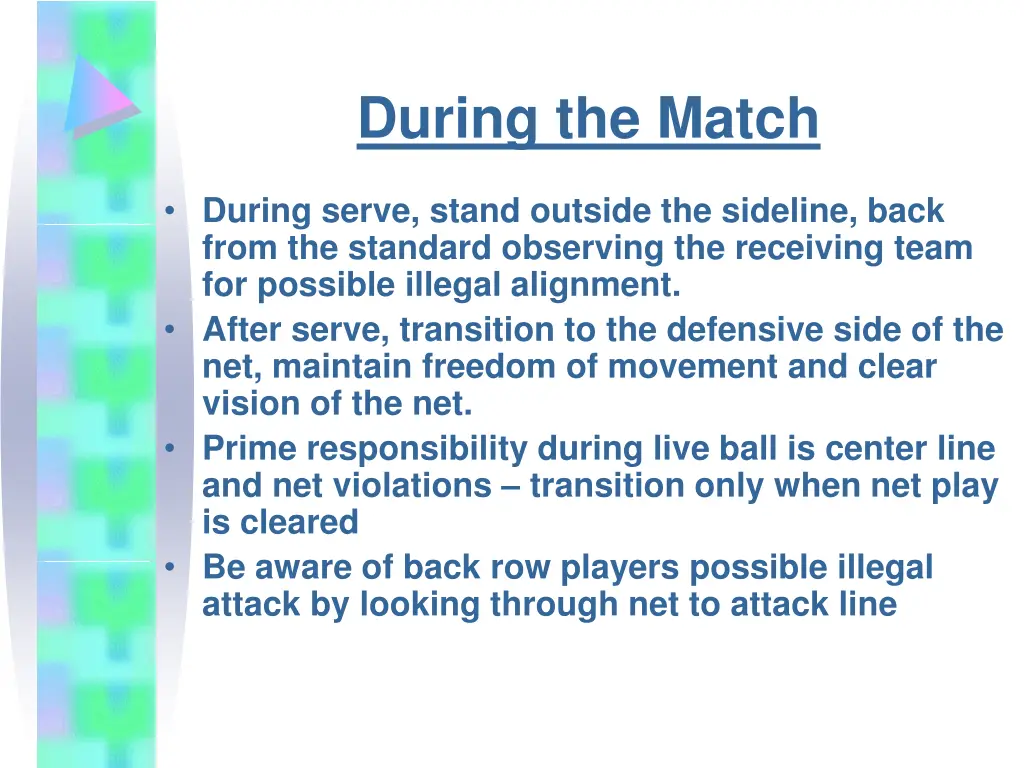 During the Match

• During serve, stand outside the sideline, back from the standard observing the receiving team for possible illegal alignment.
• After serve, transition to the defensive side of the net, maintain freedom of movement and clear vision of the net.
• Prime responsibility during live ball is center line and net violations – transition only when net play is cleared
• Be aware of back row players possible illegal attack by looking through net to attack line